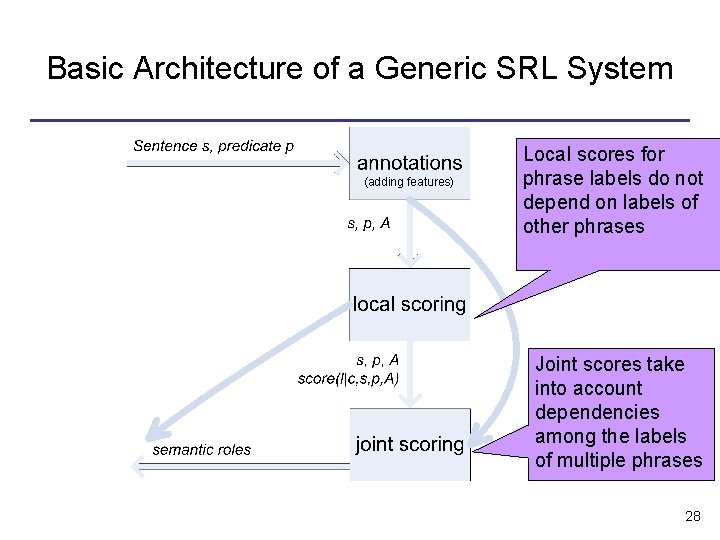 Basic Architecture of a Generic SRL System

Sentence s, predicate p

annotations
(adding features)

Local scores for phrase labels do not depend on labels of other phrases

s, p, A

local scoring

s, p, A
score(l|c,s,p,A)

Joint scores take into account dependencies among the labels of multiple phrases

semantic roles

joint scoring

28